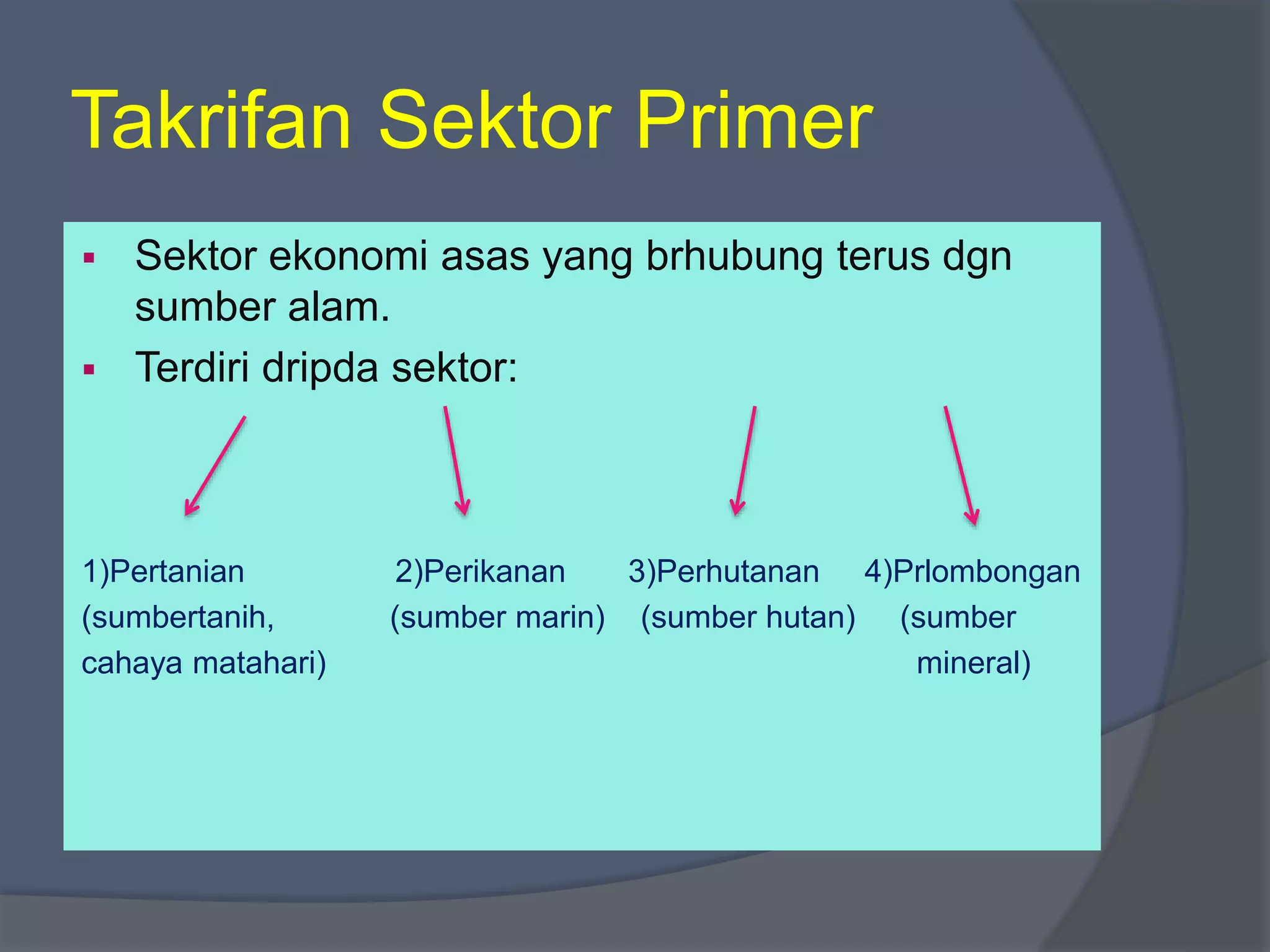 Takrifan Sektor Primer

▪ Sektor ekonomi asas yang brhubung terus dgn sumber alam.

▪ Terdiri dripda sektor:

1)Pertanian (sumbertanih, cahaya matahari)

2)Perikanan (sumber marin)

3)Perhutanan (sumber hutan)

4)Prlombongan (sumber mineral)